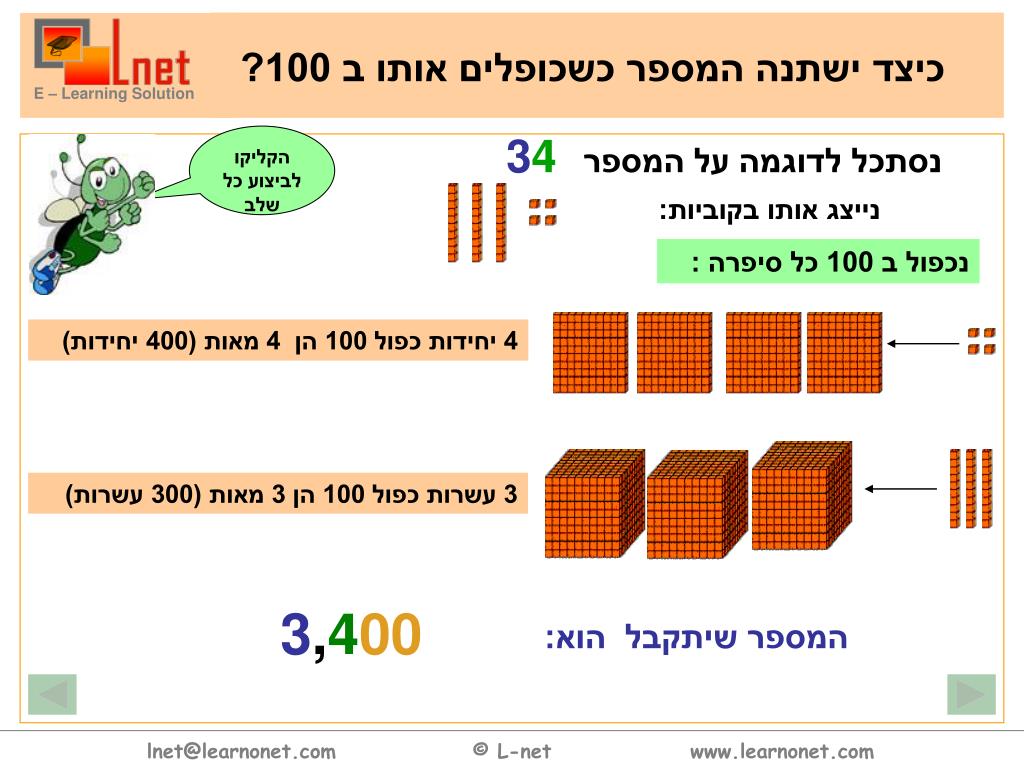 Lnet
E – Learning Solution

כיצד ישתנה המספר כשכופלים אותו ב 100?

הקליקו לביצוע כל שלב

נסתכל לדוגמה על המספר 34

נייצג אותו בקוביות:

נכפול ב 100 כל סיפרה :

4 יחידות כפול 100 הן 4 מאות (400 יחידות)

3 עשרות כפול 100 הן 3 מאות (300 עשרות)

המספר שיתקבל הוא:

3,400

lnet@learnonet.com © L-net www.learnonet.com